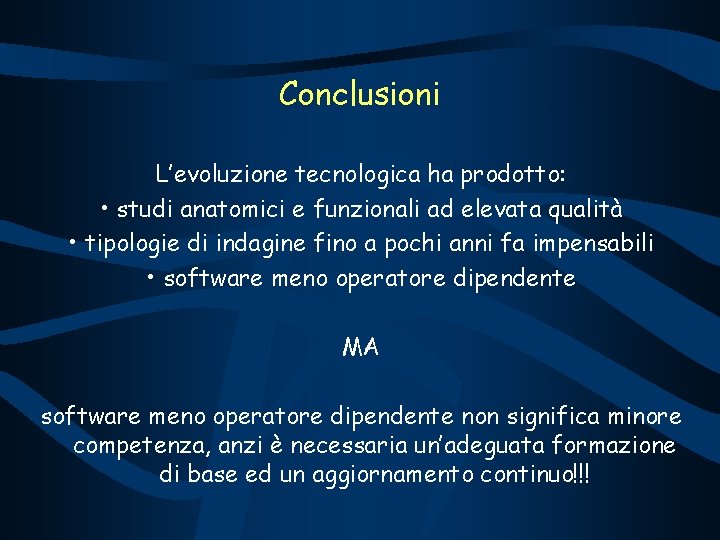 Conclusioni

L’evoluzione tecnologica ha prodotto:
• studi anatomici e funzionali ad elevata qualità
• tipologie di indagine fino a pochi anni fa impensabili
• software meno operatore dipendente

MA

software meno operatore dipendente non significa minore competenza, anzi è necessaria un’adeguata formazione di base ed un aggiornamento continuo!!!